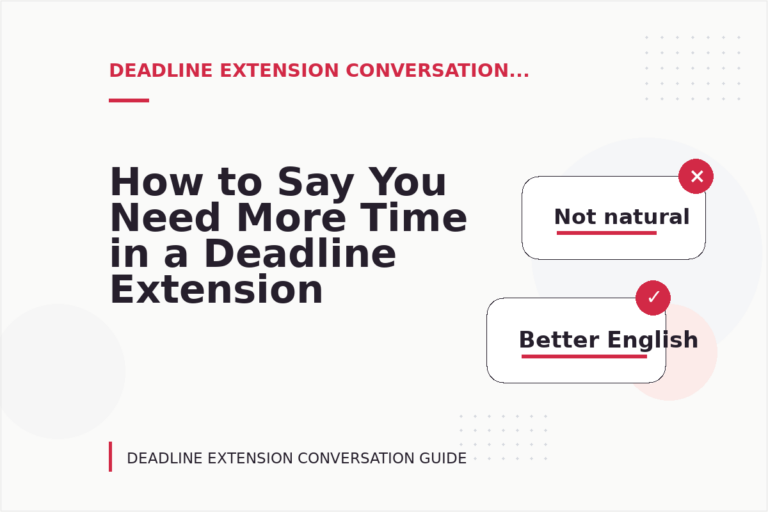 DEADLINE EXTENSION CONVERSATION...

How to Say You Need More Time in a Deadline Extension

Not natural

Better English

DEADLINE EXTENSION CONVERSATION GUIDE